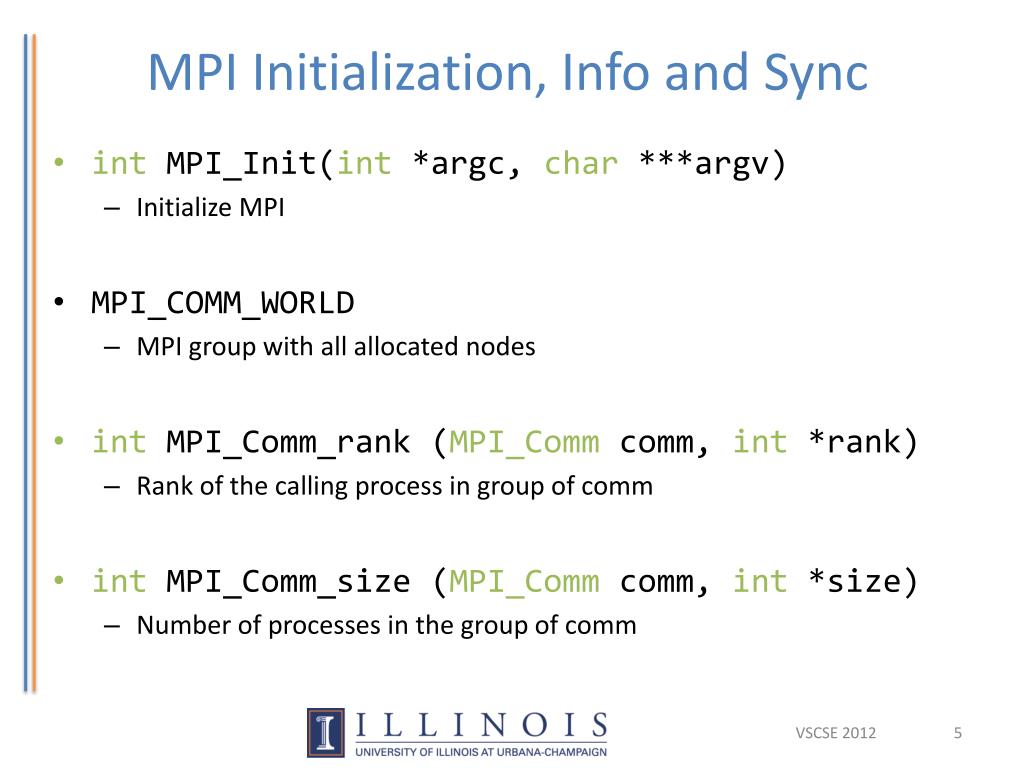 MPI Initialization, Info and Sync

• int MPI_Init(int *argc, char ***argv)
– Initialize MPI

• MPI_COMM_WORLD
– MPI group with all allocated nodes

• int MPI_Comm_rank (MPI_Comm comm, int *rank)
– Rank of the calling process in group of comm

• int MPI_Comm_size (MPI_Comm comm, int *size)
– Number of processes in the group of comm

I ILLINOIS
UNIVERSITY OF ILLINOIS AT URBANA-CHAMPAIGN

VSCSE 2012

5